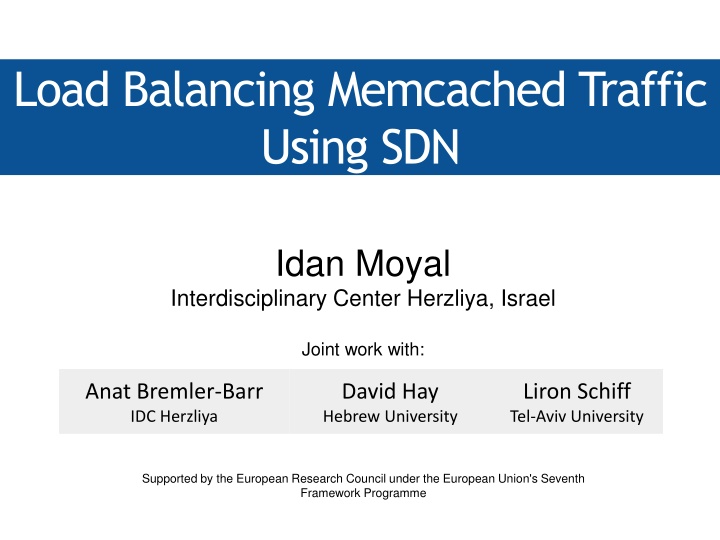 Load Balancing Memcached Traffic Using SDN

Idan Moyal
Interdisciplinary Center Herzliya, Israel

Joint work with:

| Anat Bremler-Barr | David Hay | Liron Schiff |
|---|---|---|
| IDC Herzliya | Hebrew University | Tel-Aviv University |

Supported by the European Research Council under the European Union's Seventh Framework Programme